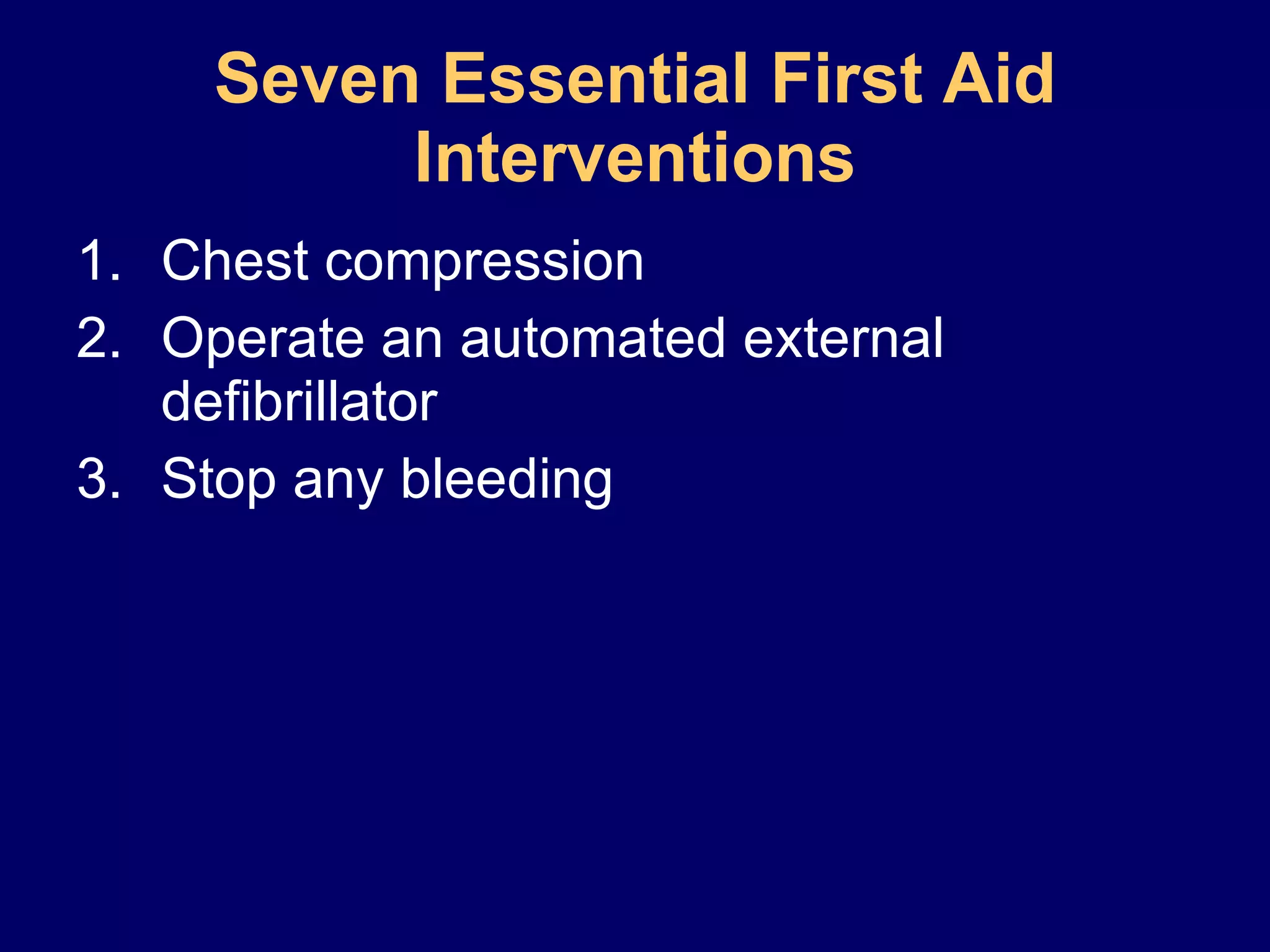 Seven Essential First Aid Interventions

1. Chest compression
2. Operate an automated external defibrillator
3. Stop any bleeding